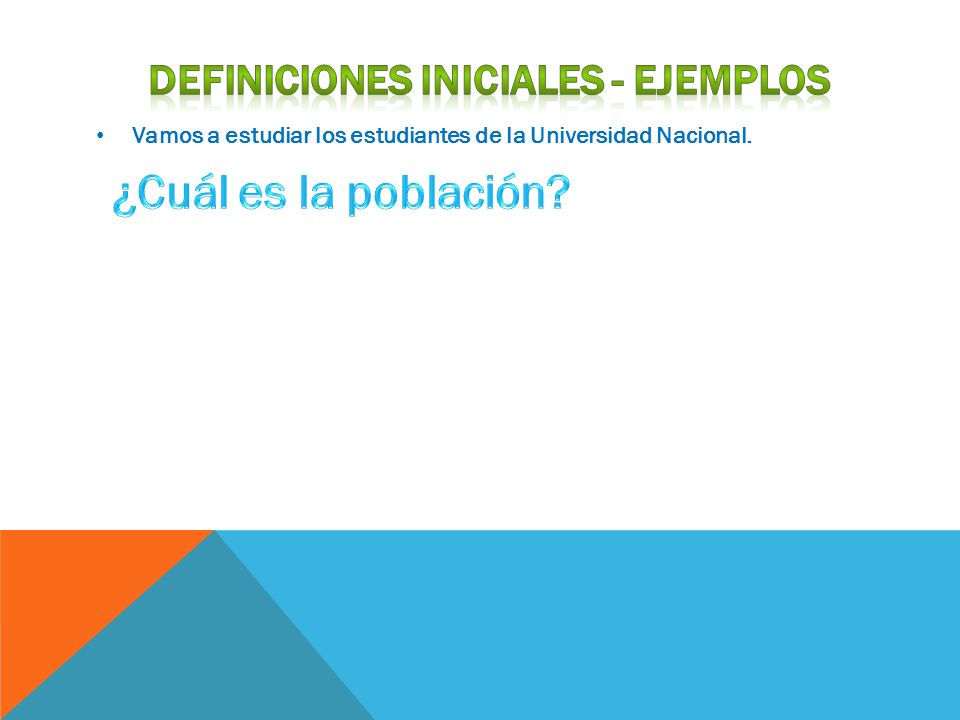 DEFINICIONES INICIALES - EJEMPLOS

• Vamos a estudiar los estudiantes de la Universidad Nacional.

¿Cuál es la población?